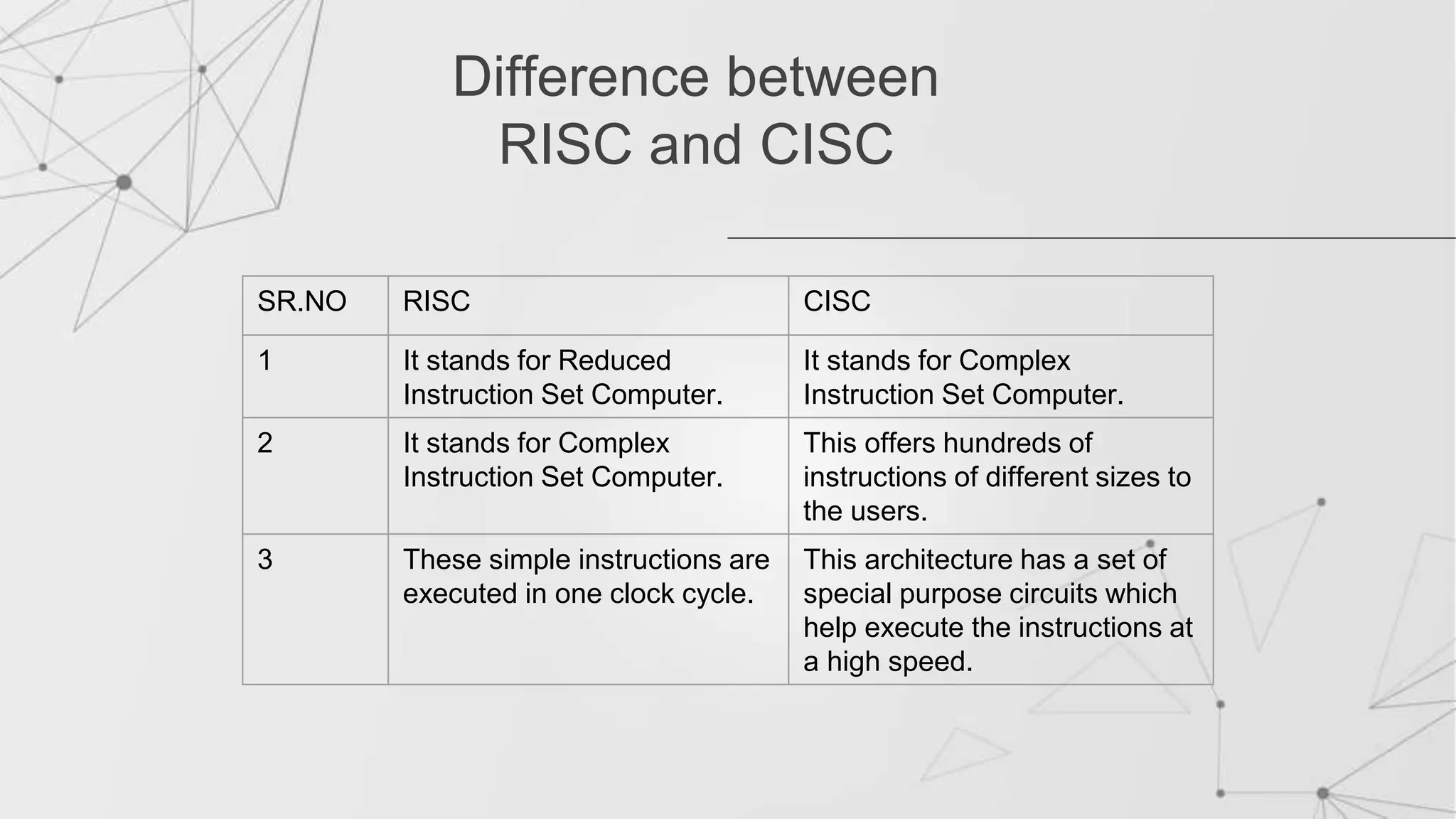 Difference between RISC and CISC

| SR.NO | RISC | CISC |
|---|---|---|
| 1 | It stands for Reduced Instruction Set Computer. | It stands for Complex Instruction Set Computer. |
| 2 | It stands for Complex Instruction Set Computer. | This offers hundreds of instructions of different sizes to the users. |
| 3 | These simple instructions are executed in one clock cycle. | This architecture has a set of special purpose circuits which help execute the instructions at a high speed. |